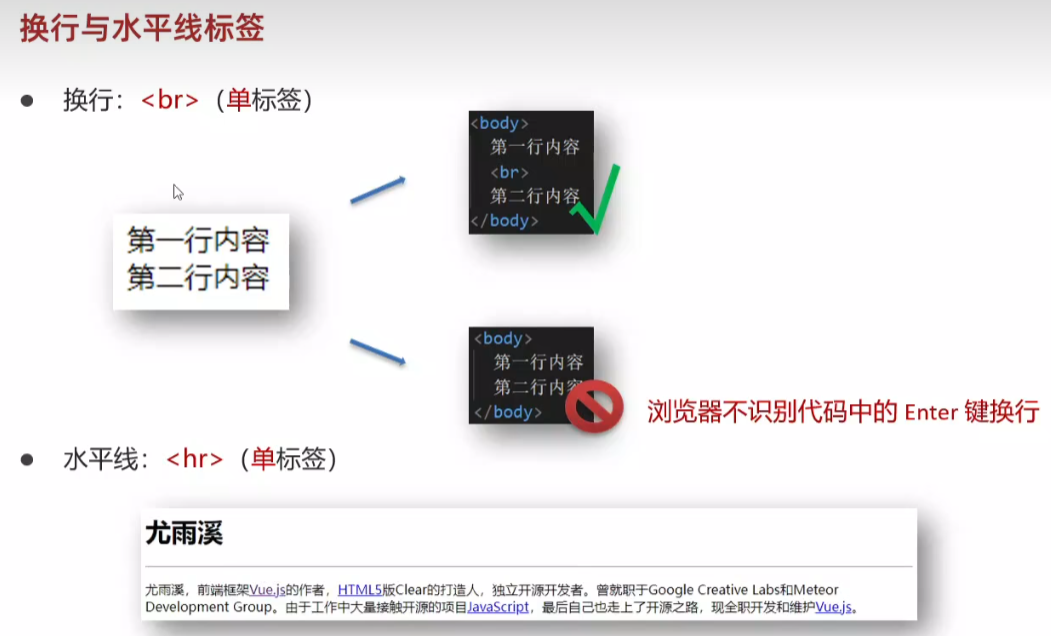 换行与水平线标签

● 换行：<br>（单标签）

第一行内容
第二行内容

<body>
第一行内容
<br>
第二行内容
</body>

<body>
第一行内容
第二行内容
</body>

浏览器不识别代码中的 Enter 键换行

● 水平线：<hr>（单标签）

尤雨溪

尤雨溪，前端框架Vue.js的作者，HTML5版Clear的打造人，独立开源开发者。曾就职于Google Creative Labs和Meteor Development Group。由于工作中大量接触开源的项目JavaScript，最后自己也走上了开源之路，现全职开发和维护Vue.js。